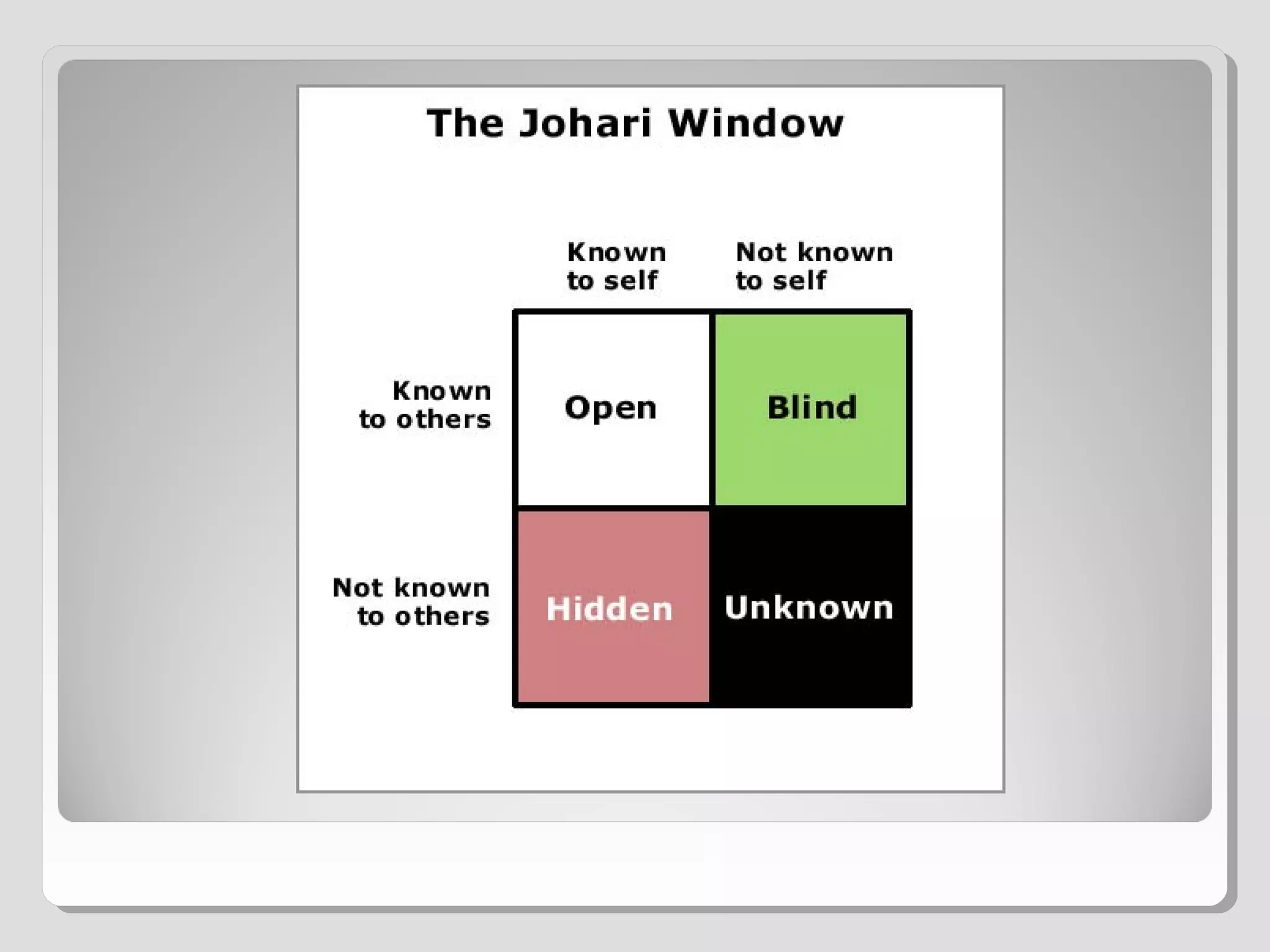 The Johari Window

| | Known to self | Not known to self |
|---|---|---|
| Known to others | Open | Blind |
| Not known to others | Hidden | Unknown |